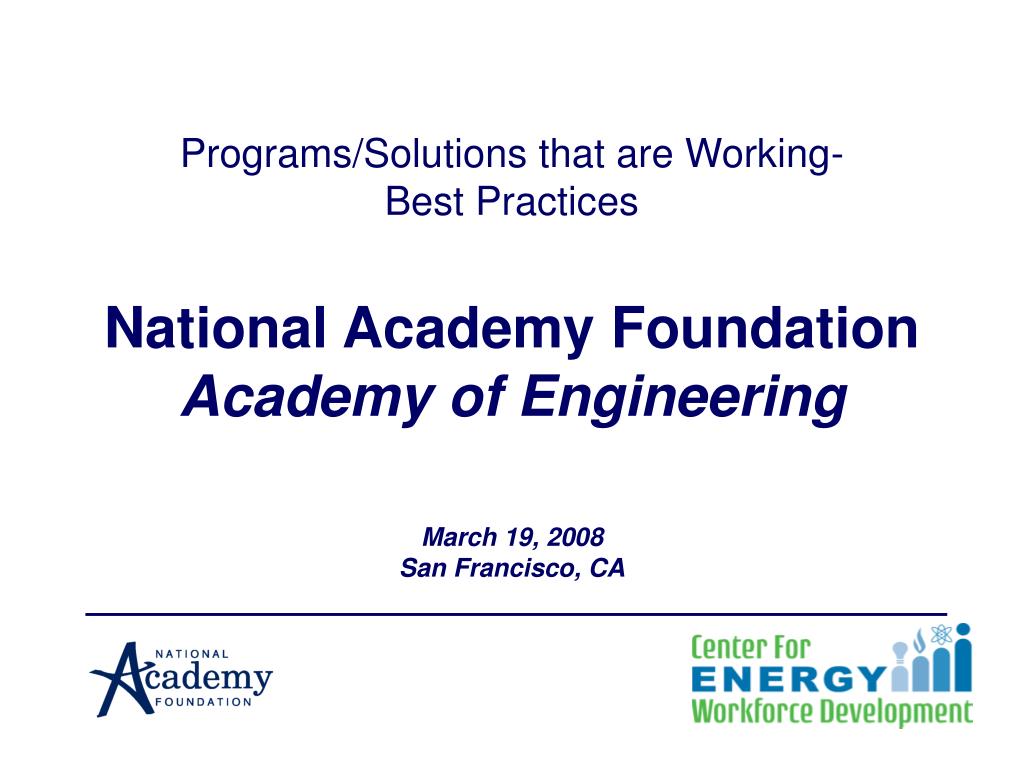 Programs/Solutions that are Working-
Best Practices

National Academy Foundation
Academy of Engineering

March 19, 2008
San Francisco, CA

NATIONAL
Academy
FOUNDATION

Center For
ENERGY
Workforce Development